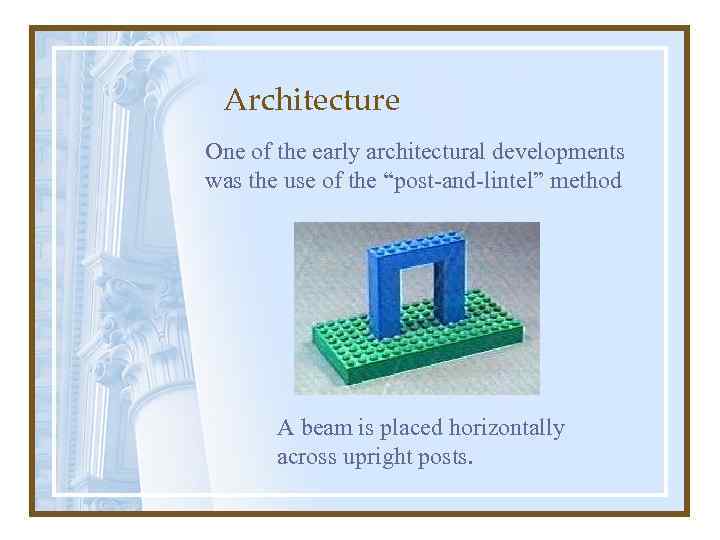 Architecture

One of the early architectural developments was the use of the “post-and-lintel” method

A beam is placed horizontally across upright posts.